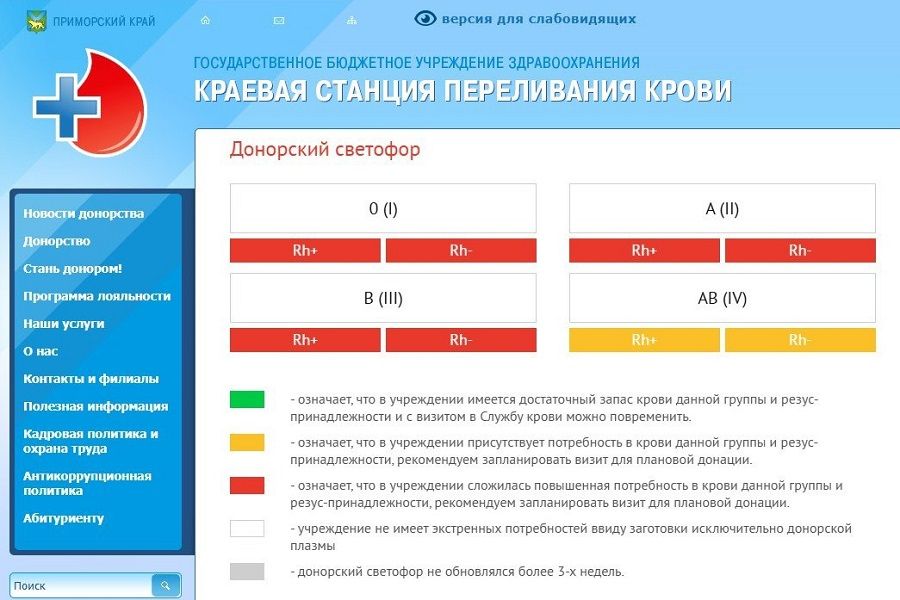 ПРИМОРСКИЙ КРАЙ

версия для слабовидящих

ГОСУДАРСТВЕННОЕ БЮДЖЕТНОЕ УЧРЕЖДЕНИЕ ЗДРАВООХРАНЕНИЯ
КРАЕВАЯ СТАНЦИЯ ПЕРЕЛИВАНИЯ КРОВИ

Новости донорства
Донорство
Стань донором!
Программа лояльности
Наши услуги
О нас
Контакты и филиалы
Полезная информация
Кадровая политика и охрана труда
Антикоррупционная политика
Абитуриенту

Поиск

Донорский светофор

0 (I)
Rh+ Rh-

A (II)
Rh+ Rh-

B (III)
Rh+ Rh-

AB (IV)
Rh+ Rh-

- означает, что в учреждении имеется достаточный запас крови данной группы и резус-принадлежности и с визитом в Службу крови можно повременить.

- означает, что в учреждении присутствует потребность в крови данной группы и резус-принадлежности, рекомендуем запланировать визит для плановой донации.

- означает, что в учреждении сложилась повышенная потребность в крови данной группы и резус-принадлежности, рекомендуем запланировать визит для плановой донации.

- учреждение не имеет экстренных потребностей ввиду заготовки исключительно донорской плазмы

- донорский светофор не обновлялся более 3-х недель.